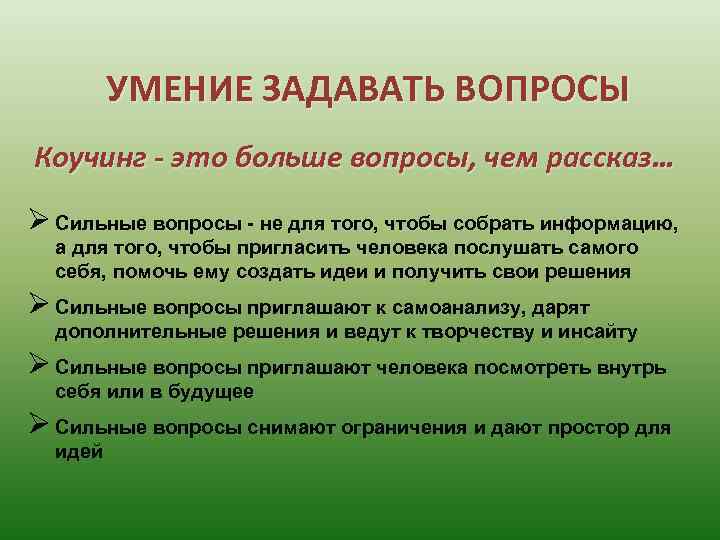 УМЕНИЕ ЗАДАВАТЬ ВОПРОСЫ

Коучинг - это больше вопросы, чем рассказ…

➢ Сильные вопросы - не для того, чтобы собрать информацию, а для того, чтобы пригласить человека послушать самого себя, помочь ему создать идеи и получить свои решения

➢ Сильные вопросы приглашают к самоанализу, дарят дополнительные решения и ведут к творчеству и инсайту

➢ Сильные вопросы приглашают человека посмотреть внутрь себя или в будущее

➢ Сильные вопросы снимают ограничения и дают простор для идей